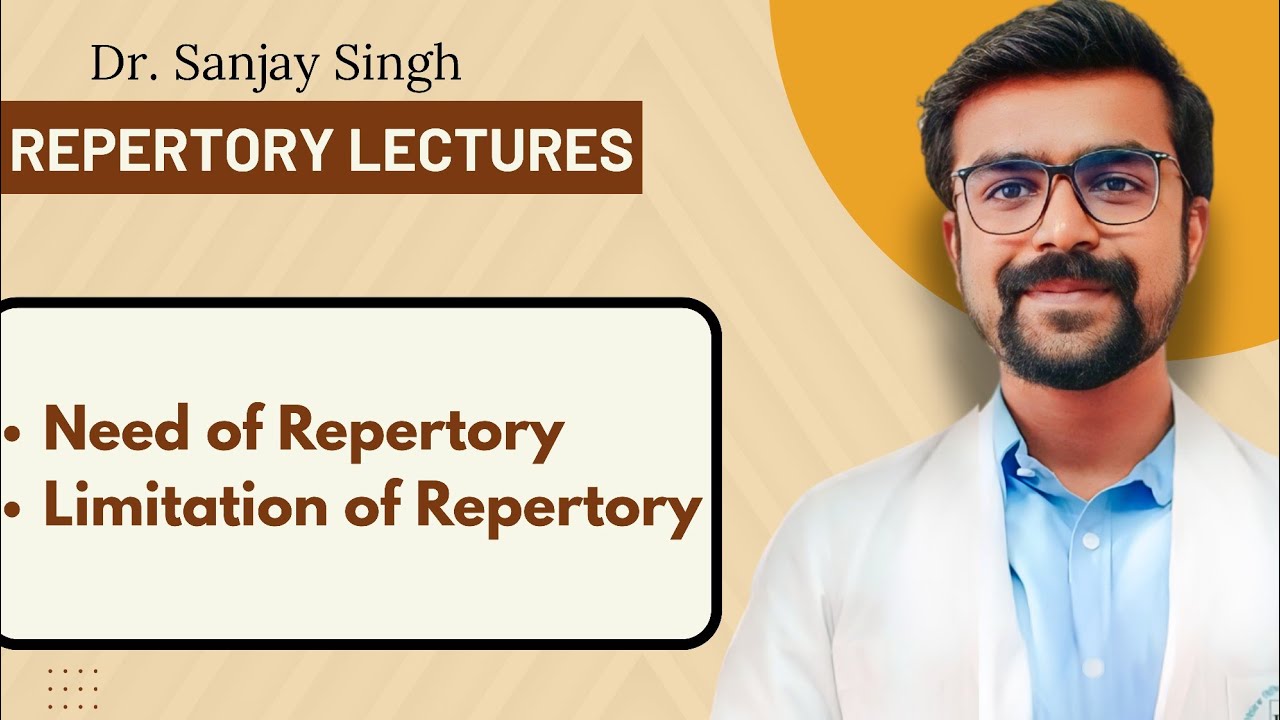 Dr. Sanjay Singh

REPERTORY LECTURES

• Need of Repertory
• Limitation of Repertory